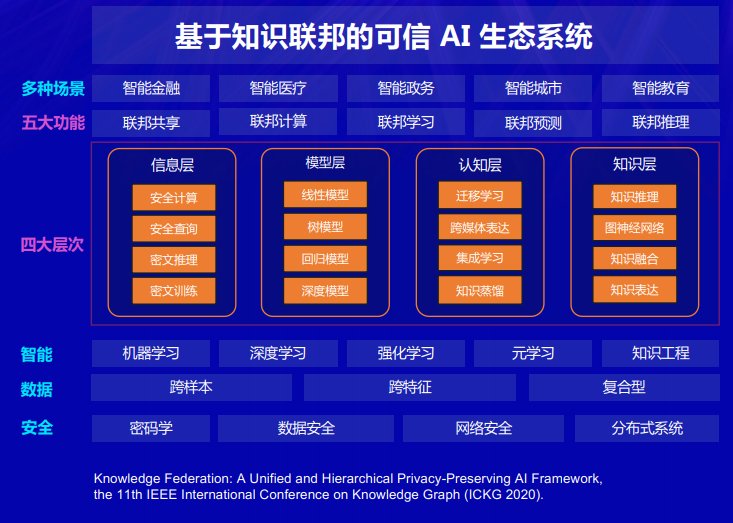 基于知识联邦的可信 AI 生态系统

多种场景 智能金融 智能医疗 智能政务 智能城市 智能教育

五大功能 联邦共享 联邦计算 联邦学习 联邦预测 联邦推理

四大层次

信息层
安全计算
安全查询
密文推理
密文训练

模型层
线性模型
树模型
回归模型
深度模型

认知层
迁移学习
跨媒体表达
集成学习
知识蒸馏

知识层
知识推理
图神经网络
知识融合
知识表达

智能 机器学习 深度学习 强化学习 元学习 知识工程

数据 跨样本 跨特征 复合型

安全 密码学 数据安全 网络安全 分布式系统

Knowledge Federation: A Unified and Hierarchical Privacy-Preserving AI Framework, the 11th IEEE International Conference on Knowledge Graph (ICKG 2020).